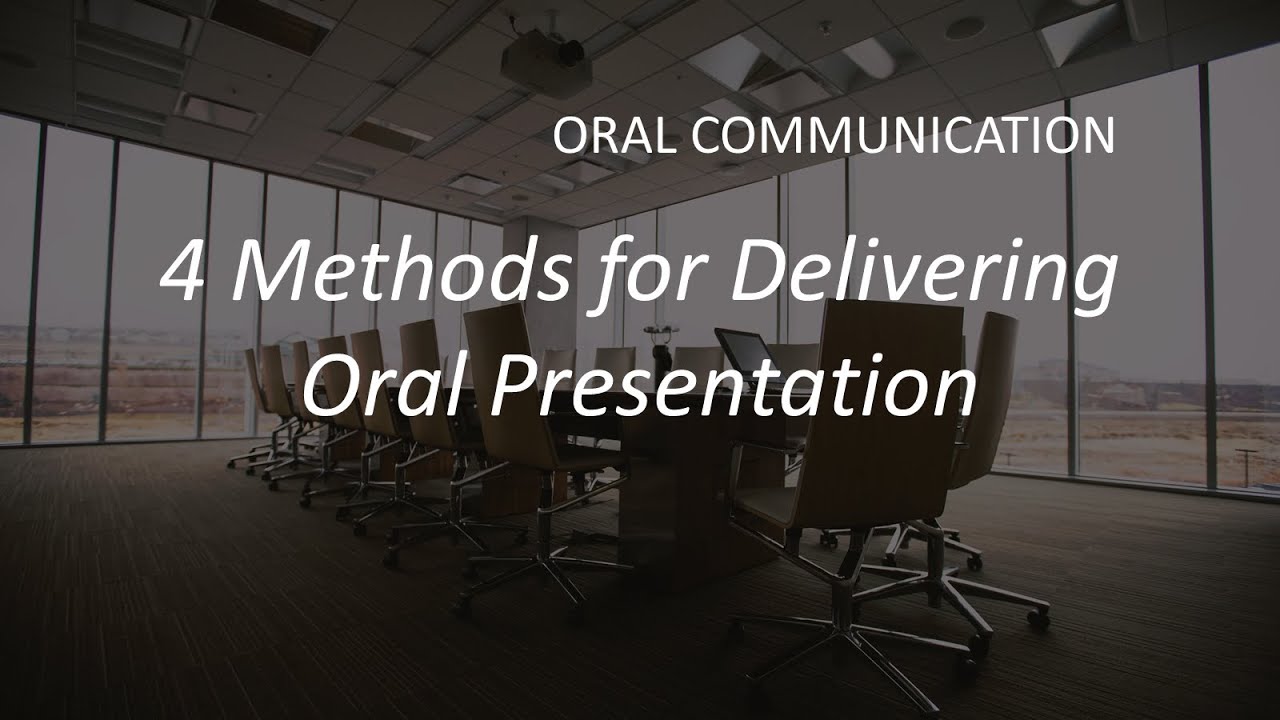 ORAL COMMUNICATION

4 Methods for Delivering Oral Presentation